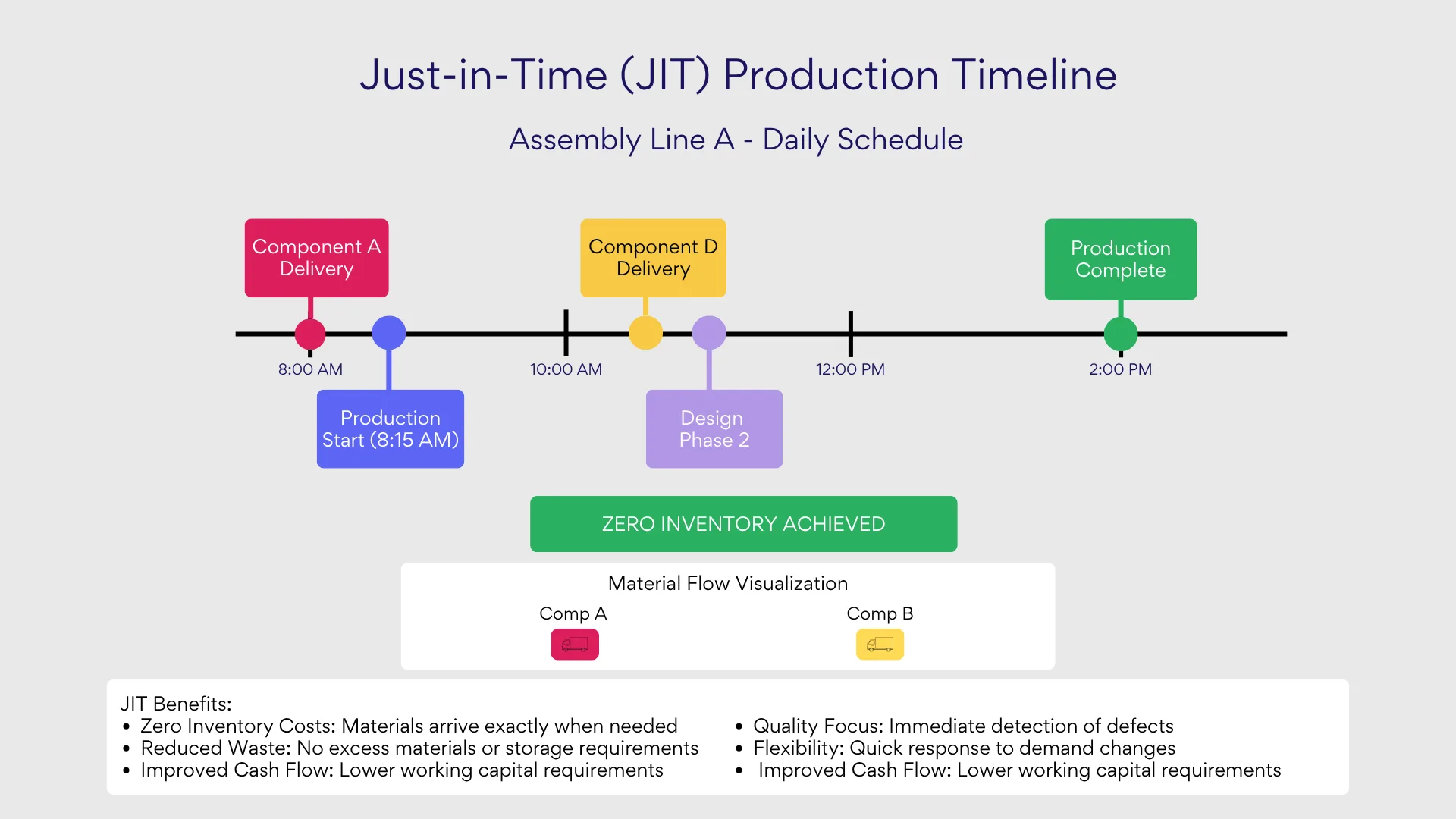 Just-in-Time (JIT) Production Timeline

Assembly Line A - Daily Schedule

Component A Delivery

Component D Delivery

Production Complete

8:00 AM

10:00 AM

12:00 PM

2:00 PM

Production Start (8:15 AM)

Design Phase 2

ZERO INVENTORY ACHIEVED

Material Flow Visualization

Comp A

Comp B

JIT Benefits:
• Zero Inventory Costs: Materials arrive exactly when needed
• Reduced Waste: No excess materials or storage requirements
• Improved Cash Flow: Lower working capital requirements

• Quality Focus: Immediate detection of defects
• Flexibility: Quick response to demand changes
• Improved Cash Flow: Lower working capital requirements